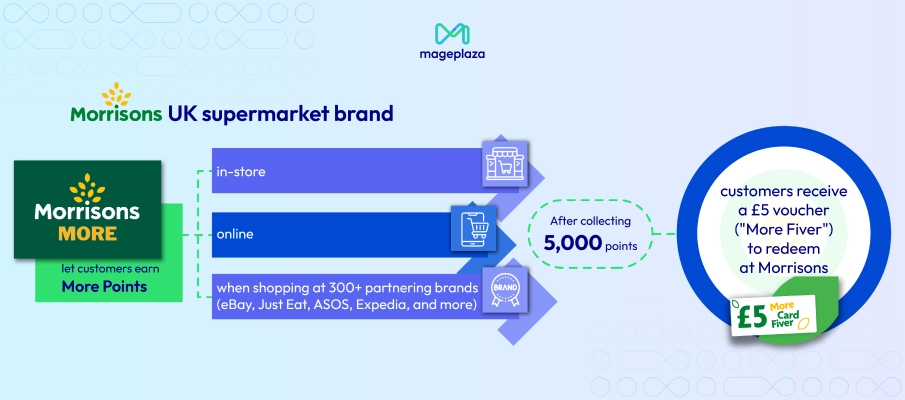 mageplaza

Morrisons UK supermarket brand

Morrisons MORE

let customers earn More Points

in-store

online

when shopping at 300+ partnering brands (eBay, Just Eat, ASOS, Expedia, and more)

BRAND

After collecting 5,000 points

customers receive a £5 voucher ("More Fiver") to redeem at Morrisons

£5 More Card Fiver